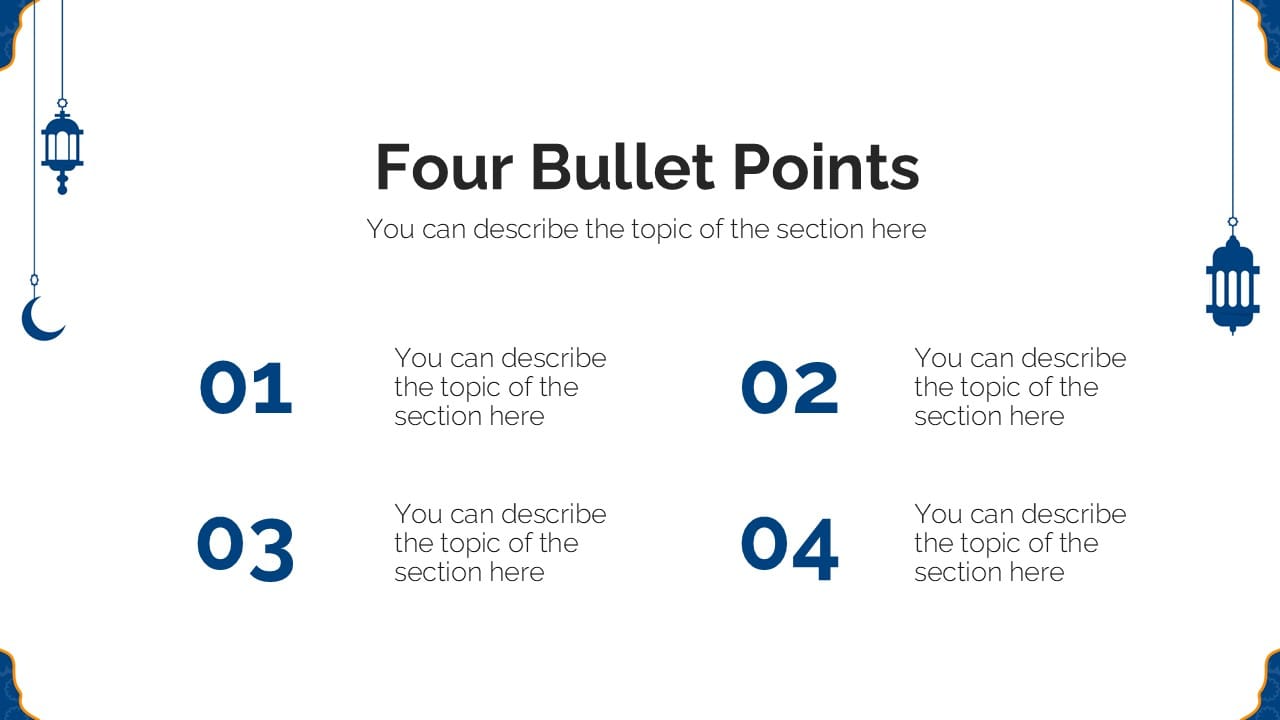 Four Bullet Points

You can describe the topic of the section here

01

You can describe the topic of the section here

02

You can describe the topic of the section here

03

You can describe the topic of the section here

04

You can describe the topic of the section here